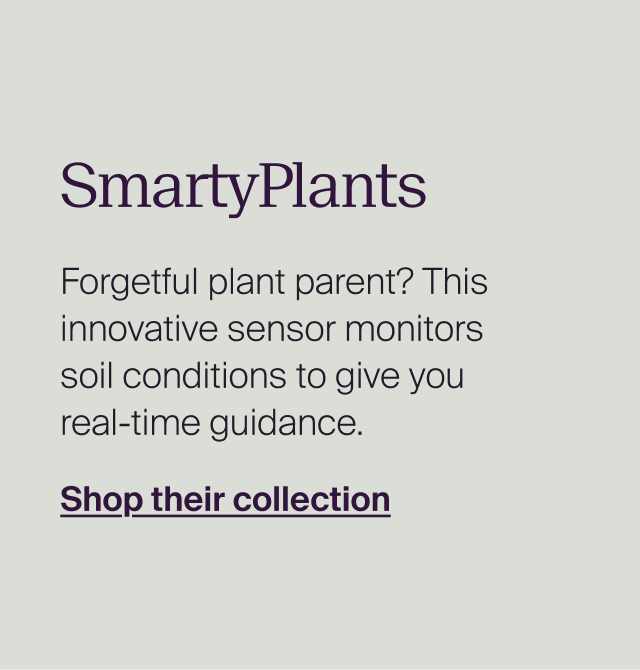 SmartyPlants

Forgetful plant parent? This innovative sensor monitors soil conditions to give you real-time guidance.

Shop their collection